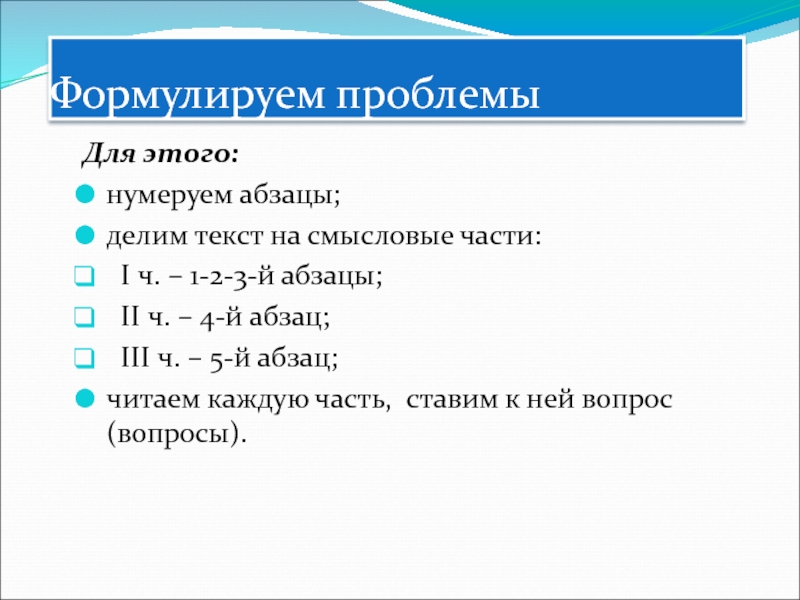 Формулируем проблемы

Для этого:

нумеруем абзацы;

делим текст на смысловые части:

I ч. – 1-2-3-й абзацы;

II ч. – 4-й абзац;

III ч. – 5-й абзац;

читаем каждую часть, ставим к ней вопрос (вопросы).